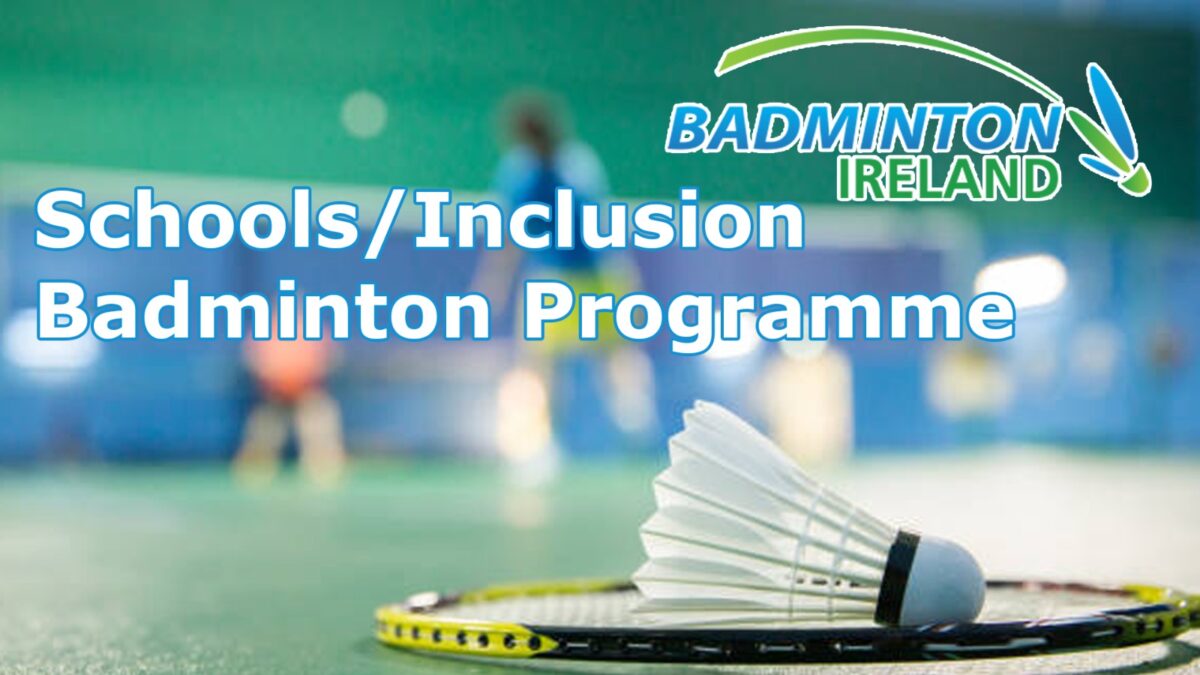 BADMINTON
IRELAND

Schools/Inclusion
Badminton Programme